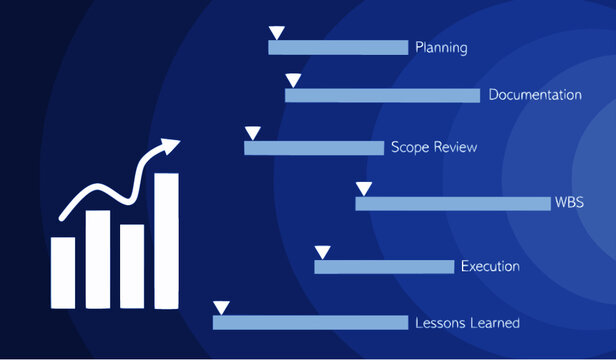 Planning

Documentation

Scope Review

WBS

Execution

Lessons Learned